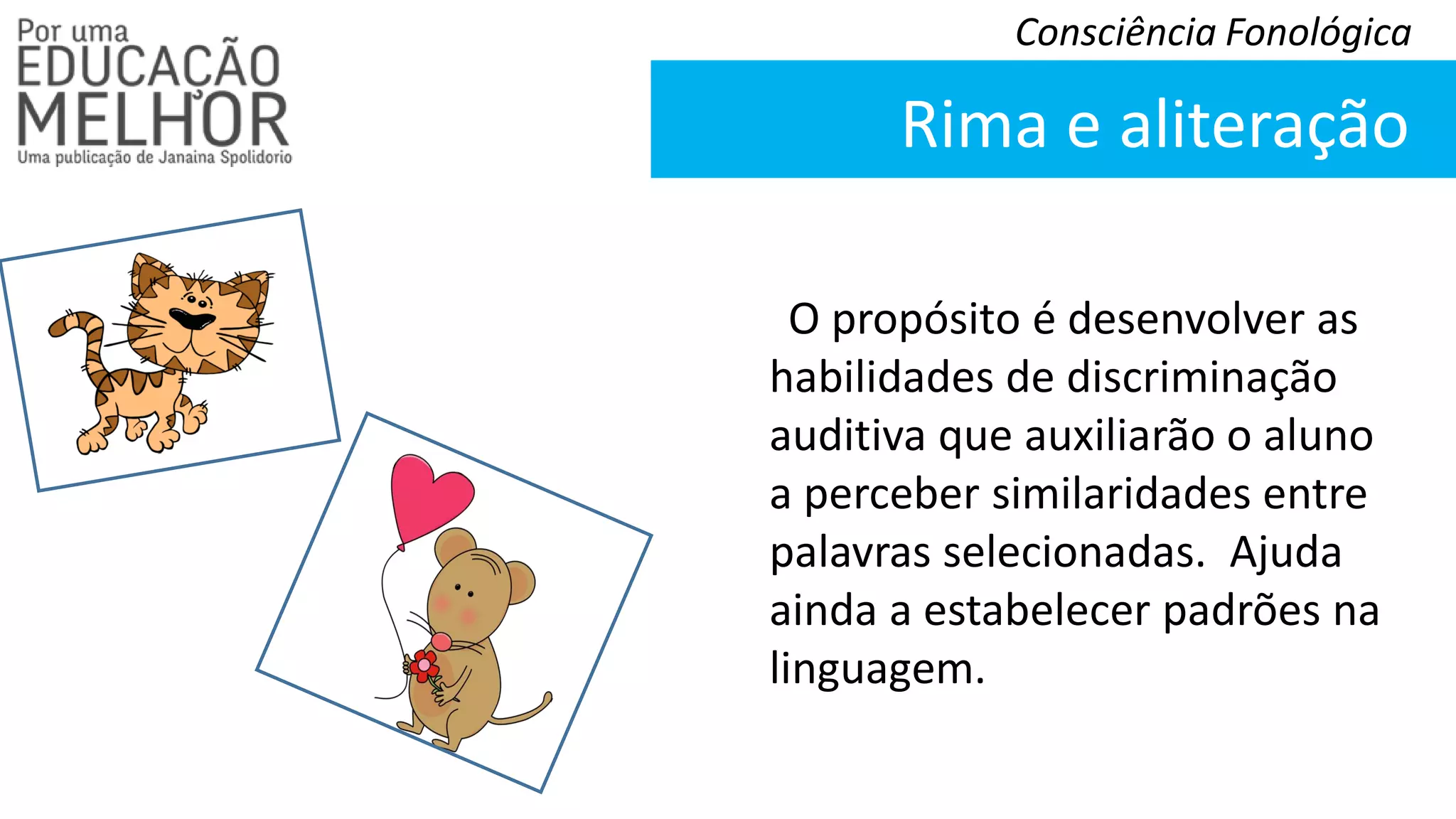 Por uma
EDUCAÇÃO
MELHOR
Uma publicação de Janaina Spolidorio

Consciência Fonológica

Rima e aliteração

O propósito é desenvolver as habilidades de discriminação auditiva que auxiliarão o aluno a perceber similaridades entre palavras selecionadas. Ajuda ainda a estabelecer padrões na linguagem.